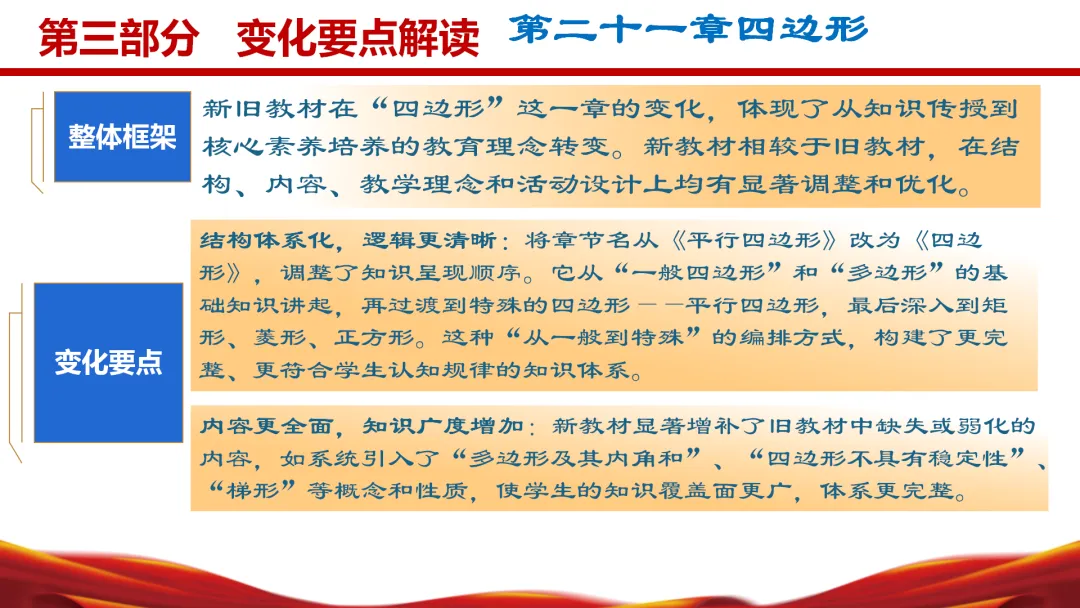 第三部分　变化要点解读

第二十一章四边形

整体框架

新旧教材在“四边形”这一章的变化，体现了从知识传授到核心素养培养的教育理念转变。新教材相较于旧教材，在结构、内容、教学理念和活动设计上均有显著调整和优化。

变化要点

结构体系化，逻辑更清晰：将章节名从《平行四边形》改为《四边形》，调整了知识呈现顺序。它从“一般四边形”和“多边形”的基础知识讲起，再过渡到特殊的四边形——平行四边形，最后深入到矩形、菱形、正方形。这种“从一般到特殊”的编排方式，构建了更完整、更符合学生认知规律的知识体系。

内容更全面，知识广度增加：新教材显著增补了旧教材中缺失或弱化的内容，如系统引入了“多边形及其内角和”、“四边形不具有稳定性”、“梯形”等概念和性质，使学生的知识覆盖面更广，体系更完整。